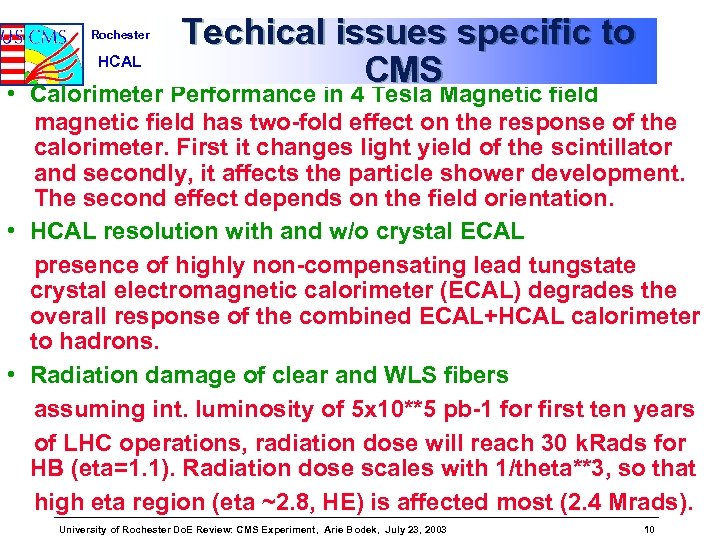 US CMS

Rochester

HCAL

Techical issues specific to CMS

• Calorimeter Performance in 4 Tesla Magnetic field
magnetic field has two-fold effect on the response of the calorimeter. First it changes light yield of the scintillator and secondly, it affects the particle shower development. The second effect depends on the field orientation.

• HCAL resolution with and w/o crystal ECAL
presence of highly non-compensating lead tungstate crystal electromagnetic calorimeter (ECAL) degrades the overall response of the combined ECAL+HCAL calorimeter to hadrons.

• Radiation damage of clear and WLS fibers
assuming int. luminosity of 5x10**5 pb-1 for first ten years of LHC operations, radiation dose will reach 30 kRads for HB (eta=1.1). Radiation dose scales with 1/theta**3, so that high eta region (eta ~2.8, HE) is affected most (2.4 Mrads).

University of Rochester DoE Review: CMS Experiment, Arie Bodek, July 23, 2003

10